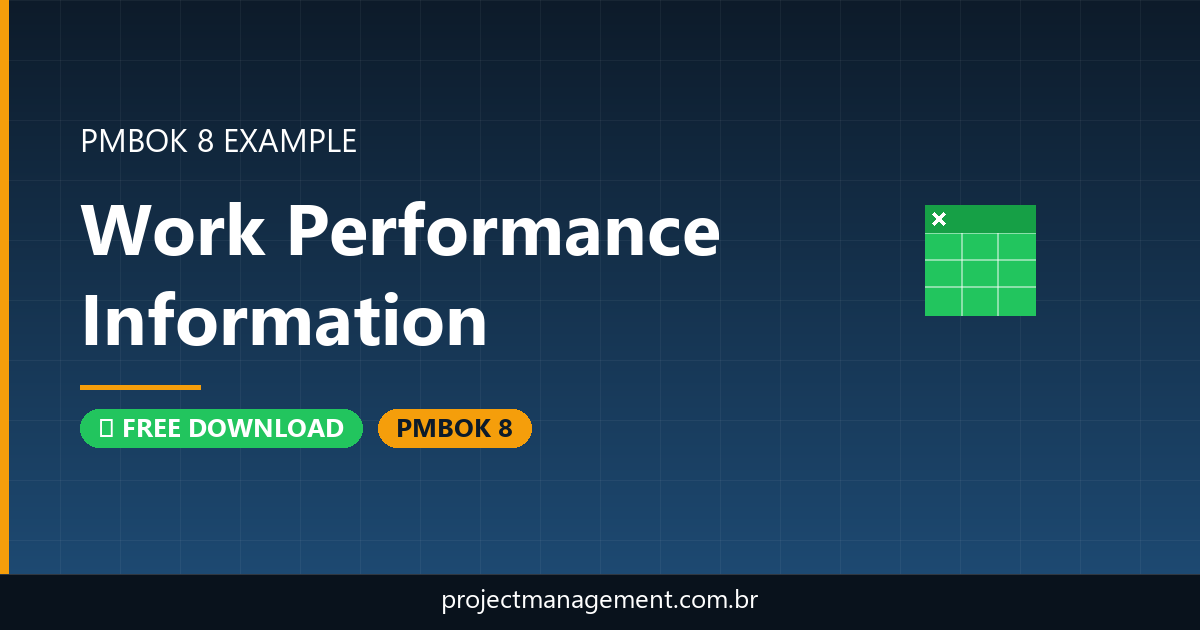 PMBOK 8 EXAMPLE

Work Performance Information

FREE DOWNLOAD

PMBOK 8

projectmanagement.com.br